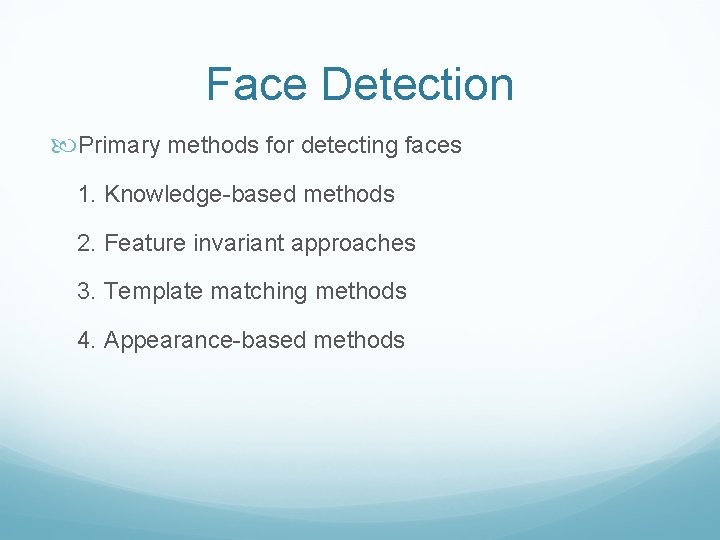 Face Detection

Primary methods for detecting faces

1. Knowledge-based methods

2. Feature invariant approaches

3. Template matching methods

4. Appearance-based methods